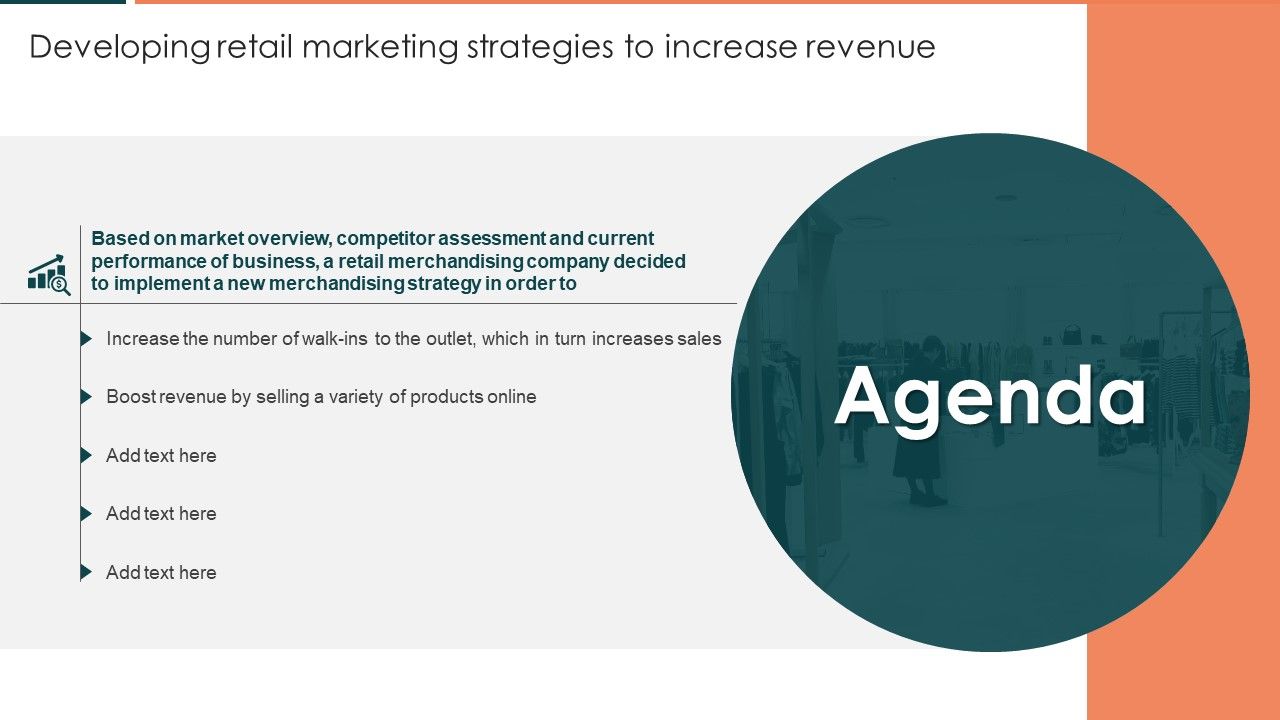 Developing retail marketing strategies to increase revenue

Based on market overview, competitor assessment and current performance of business, a retail merchandising company decided to implement a new merchandising strategy in order to

Increase the number of walk-ins to the outlet, which in turn increases sales

Boost revenue by selling a variety of products online

Add text here

Add text here

Add text here

Agenda